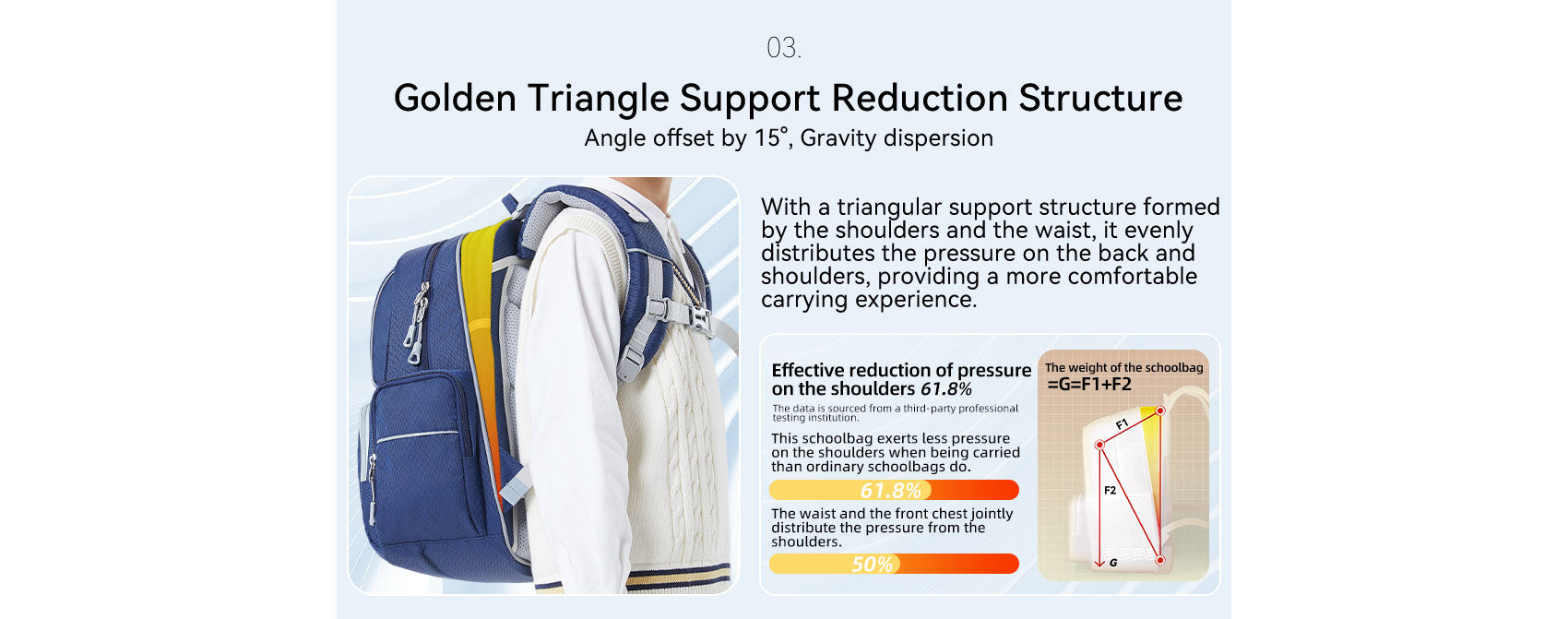 03.

Golden Triangle Support Reduction Structure

Angle offset by 15°, Gravity dispersion

With a triangular support structure formed by the shoulders and the waist, it evenly distributes the pressure on the back and shoulders, providing a more comfortable carrying experience.

Effective reduction of pressure on the shoulders 61.8%

The data is sourced from a third-party professional testing institution.

This schoolbag exerts less pressure on the shoulders when being carried than ordinary schoolbags do.

61.8%

The waist and the front chest jointly distribute the pressure from the shoulders.

50%

The weight of the schoolbag =G=F1+F2

F1

F2

G